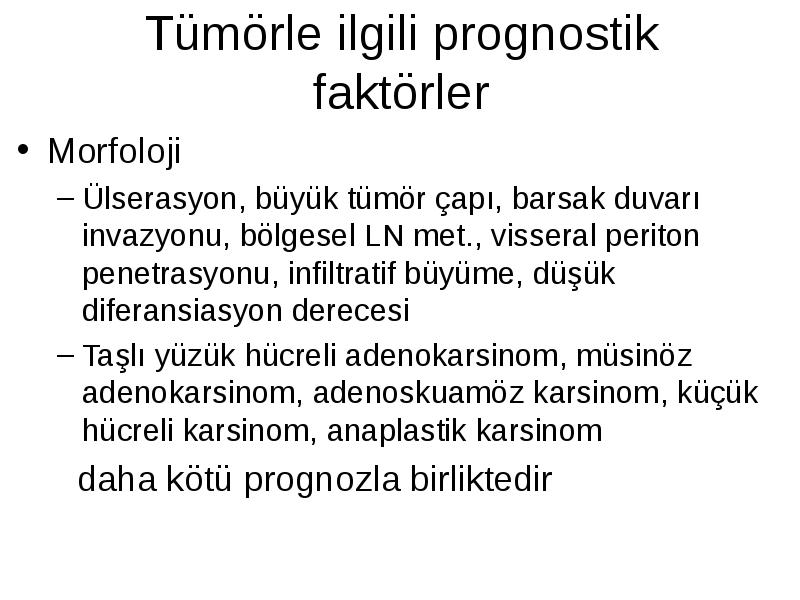 Tümörle ilgili prognostik faktörler

• Morfoloji

– Ülserasyon, büyük tümör çapı, barsak duvarı invazyonu, bölgesel LN met., visseral periton penetrasyonu, infiltratif büyüme, düşük diferansiasyon derecesi

– Taşlı yüzük hücreli adenokarsinom, müsinöz adenokarsinom, adenoskuamöz karsinom, küçük hücreli karsinom, anaplastik karsinom

daha kötü prognozla birliktedir